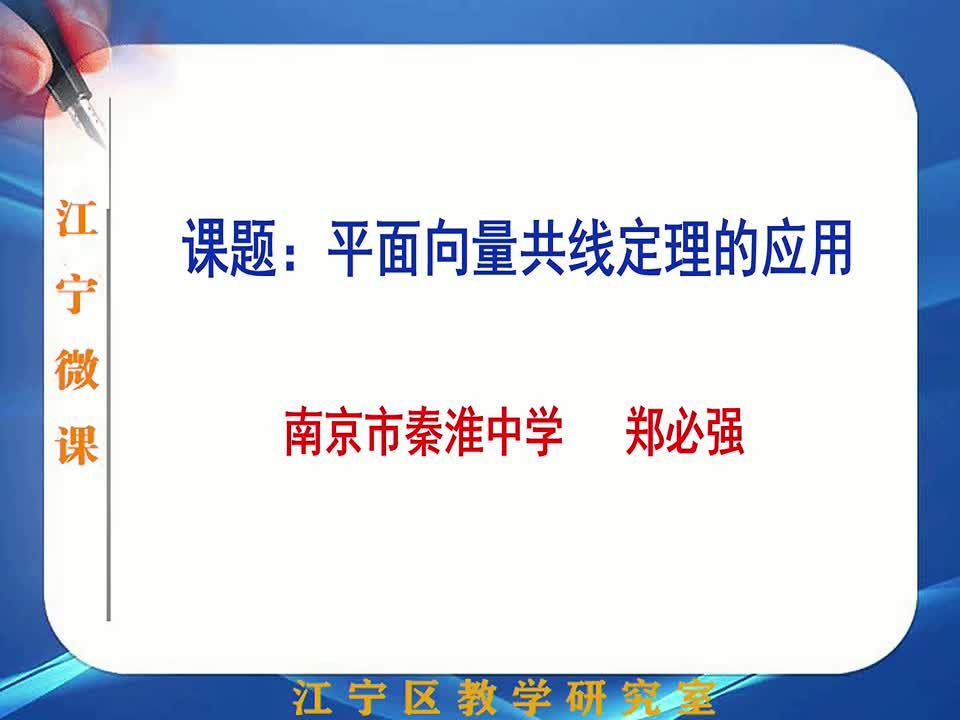 江宁微课

课题：平面向量共线定理的应用

南京市秦淮中学　郑必强

江宁区教学研究室